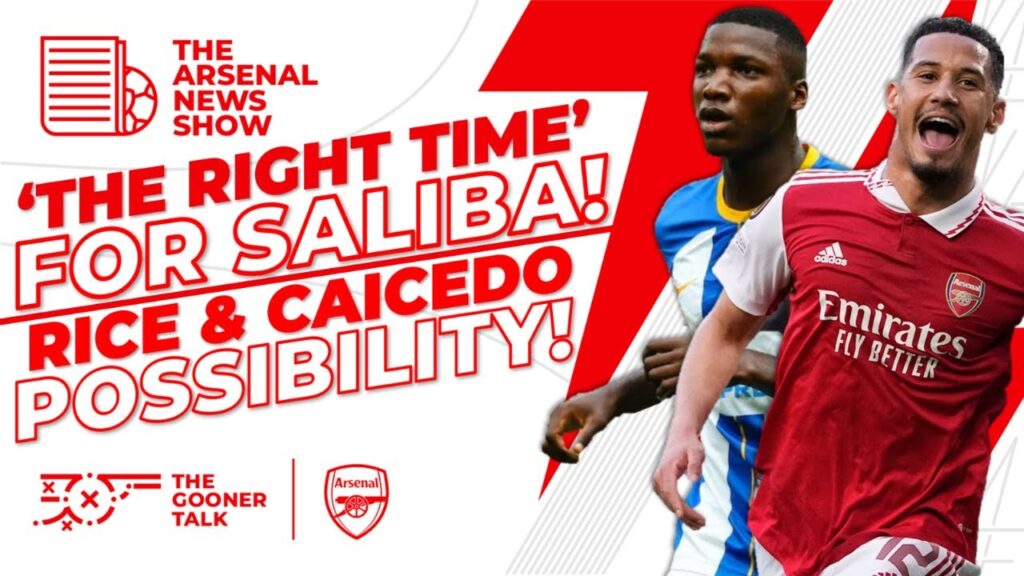 THE ARSENAL NEWS SHOW

'THE RIGHT TIME' FOR SALIBA!
RICE & CAICEDO POSSIBILITY!

THE GOONER TALK

Arsenal

adidas

Emirates FLY BETTER